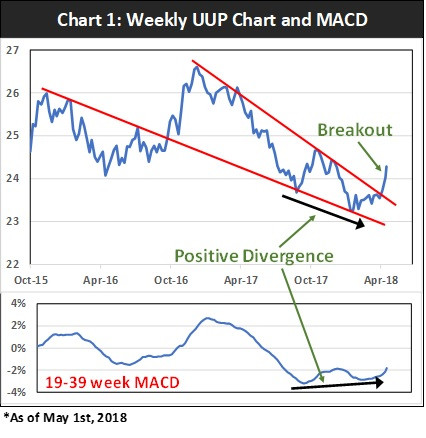 Chart 1: Weekly UUP Chart and MACD

27
26
25
24
23
22

Breakout

Positive Divergence

Oct-15
Apr-16
Oct-16
Apr-17
Oct-17
Apr-18

4%
2%
0%
-2%
-4%

19-39 week MACD

*As of May 1st, 2018